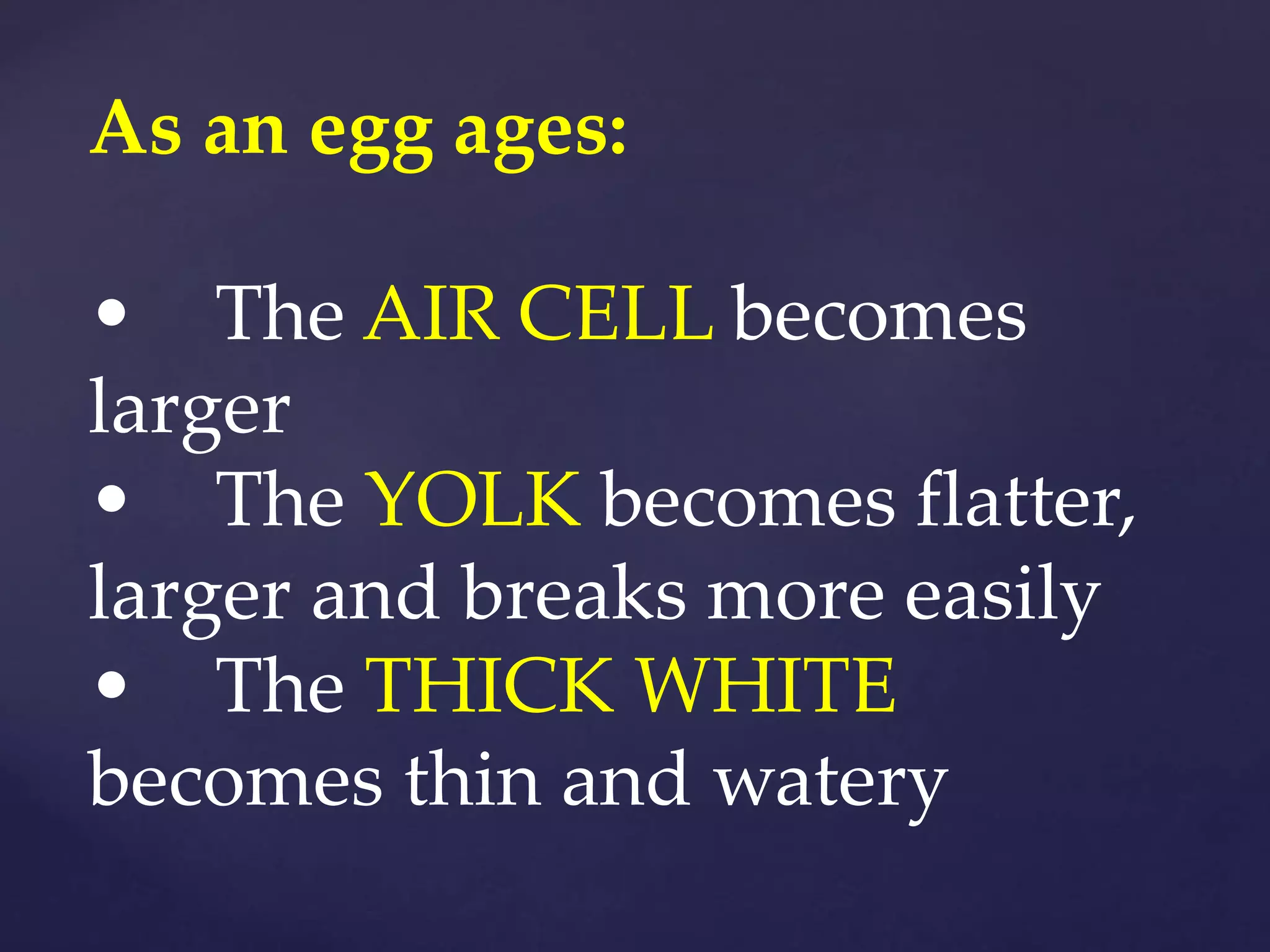 As an egg ages:

• The AIR CELL becomes larger
• The YOLK becomes flatter, larger and breaks more easily
• The THICK WHITE becomes thin and watery